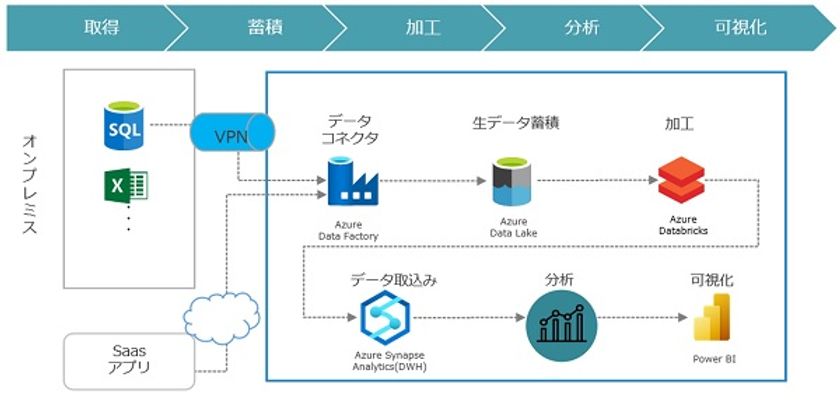 取得

蓄積

加工

分析

可視化

オンプレミス

SQL

X

VPN

Saas
アプリ

データ
コネクタ

Azure
Data Factory

生データ蓄積

Azure
Data Lake

加工

Azure
Databricks

データ取込み

Azure Synapse
Analytics(DWH)

分析

可視化

Power BI